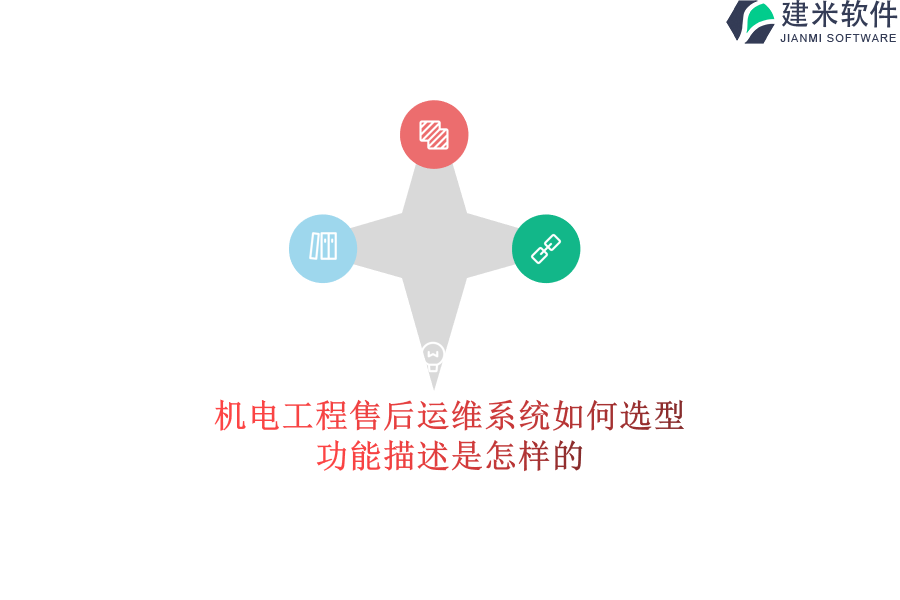 建米软件
JIANMI SOFTWARE

机电工程售后运维系统如何选型
功能描述是怎样的